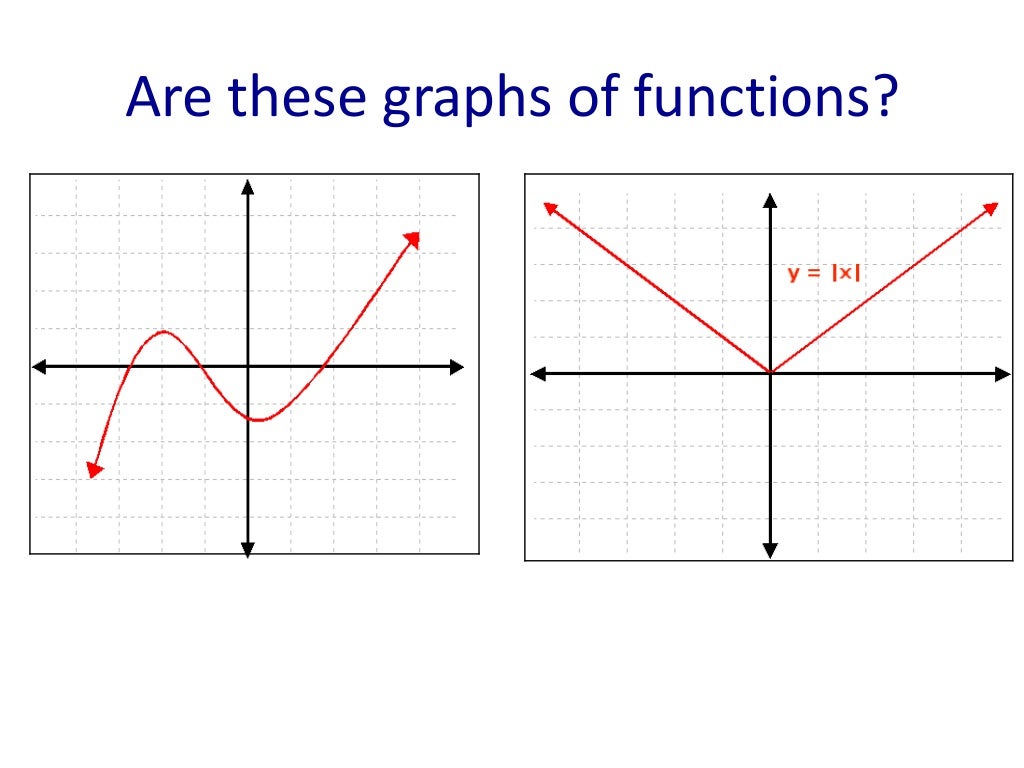 Are these graphs of functions?

$y = |x|$